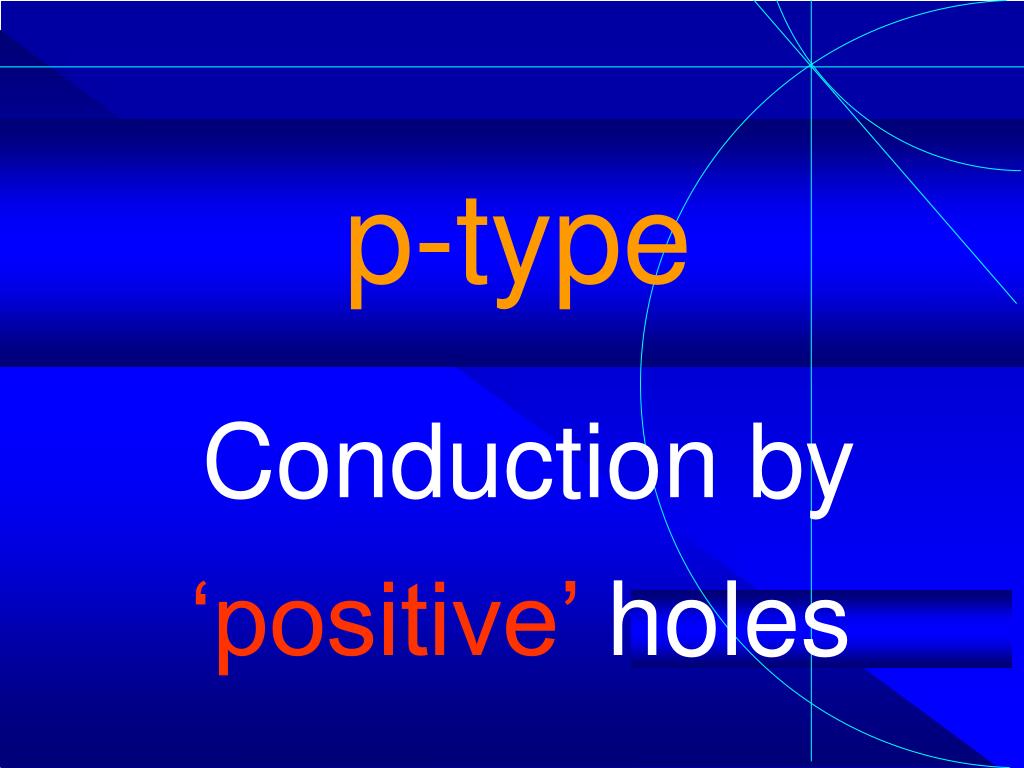 p-type

Conduction by ‘positive’ holes